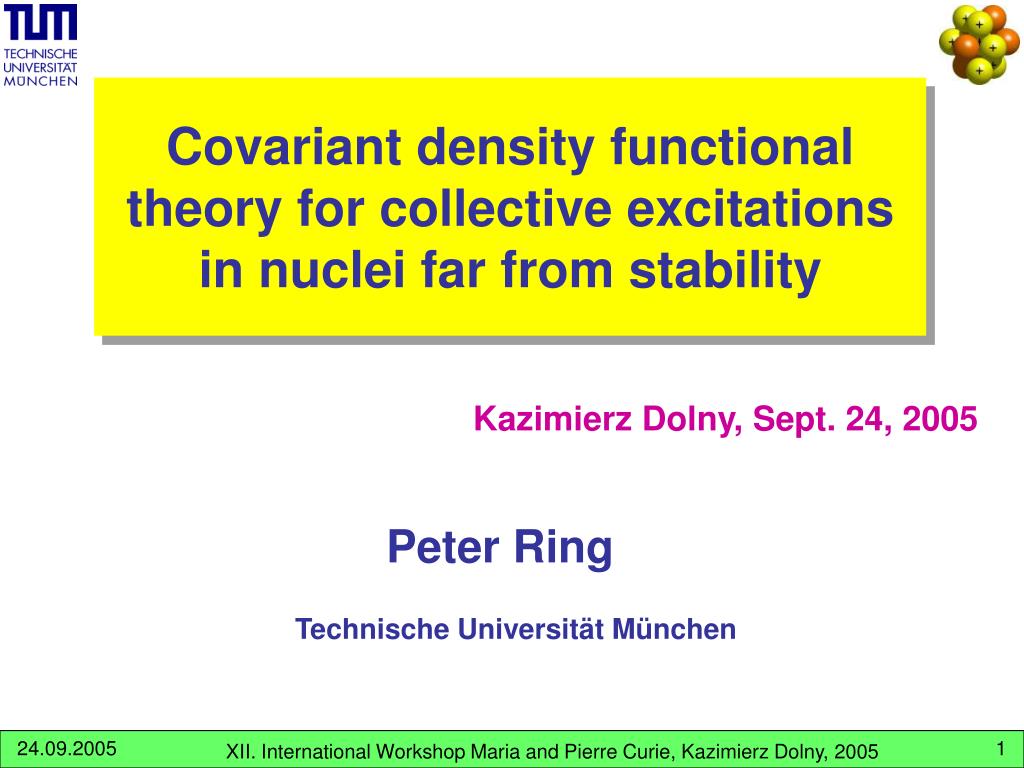 TUM
TECHNISCHE
UNIVERSITÄT
MÜNCHEN

Covariant density functional theory for collective excitations in nuclei far from stability

Kazimierz Dolny, Sept. 24, 2005

Peter Ring

Technische Universität München

24.09.2005 XII. International Workshop Maria and Pierre Curie, Kazimierz Dolny, 2005 1